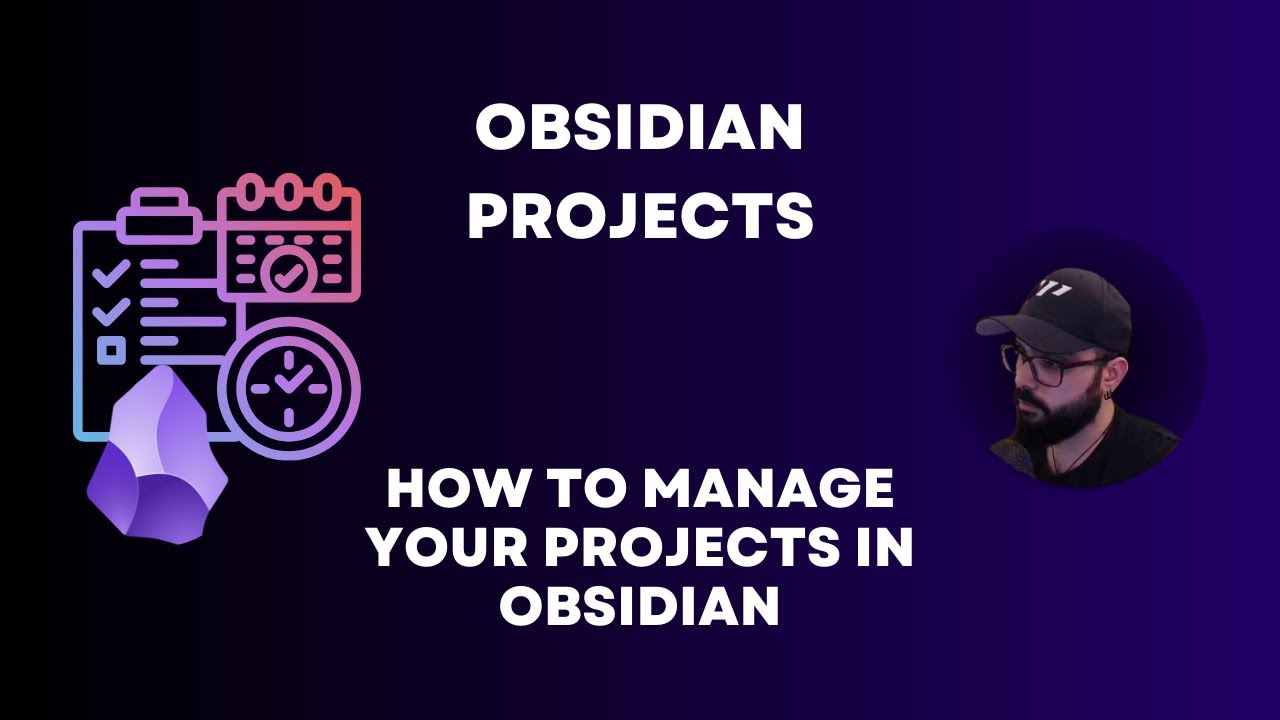 OBSIDIAN PROJECTS

HOW TO MANAGE YOUR PROJECTS IN OBSIDIAN